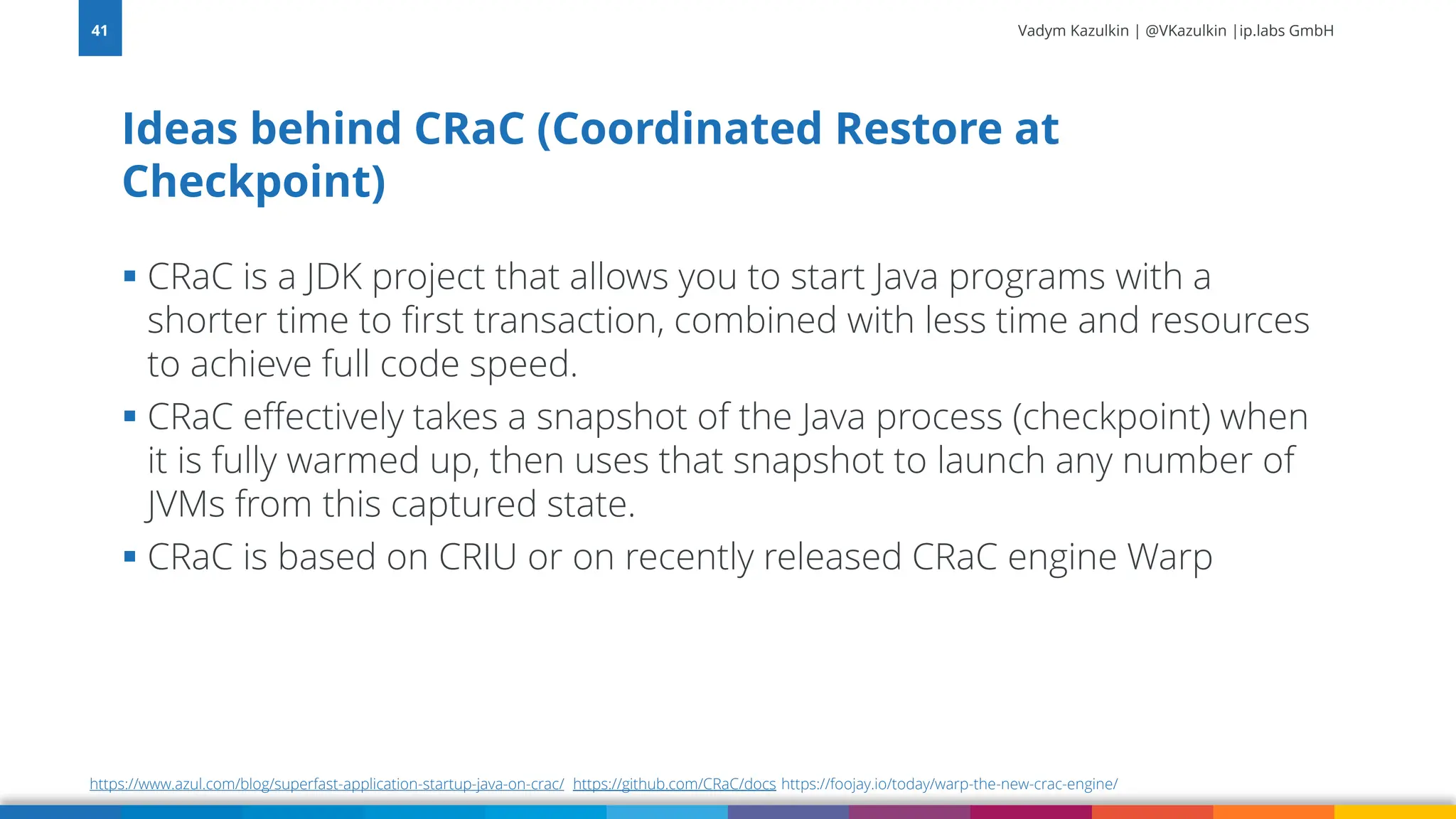 41

Vadym Kazulkin | @VKazulkin |ip.labs GmbH

Ideas behind CRaC (Coordinated Restore at Checkpoint)

▪ CRaC is a JDK project that allows you to start Java programs with a shorter time to first transaction, combined with less time and resources to achieve full code speed.
▪ CRaC effectively takes a snapshot of the Java process (checkpoint) when it is fully warmed up, then uses that snapshot to launch any number of JVMs from this captured state.
▪ CRaC is based on CRIU or on recently released CRaC engine Warp

https://www.azul.com/blog/superfast-application-startup-java-on-crac/ https://github.com/CRaC/docs https://foojay.io/today/warp-the-new-crac-engine/